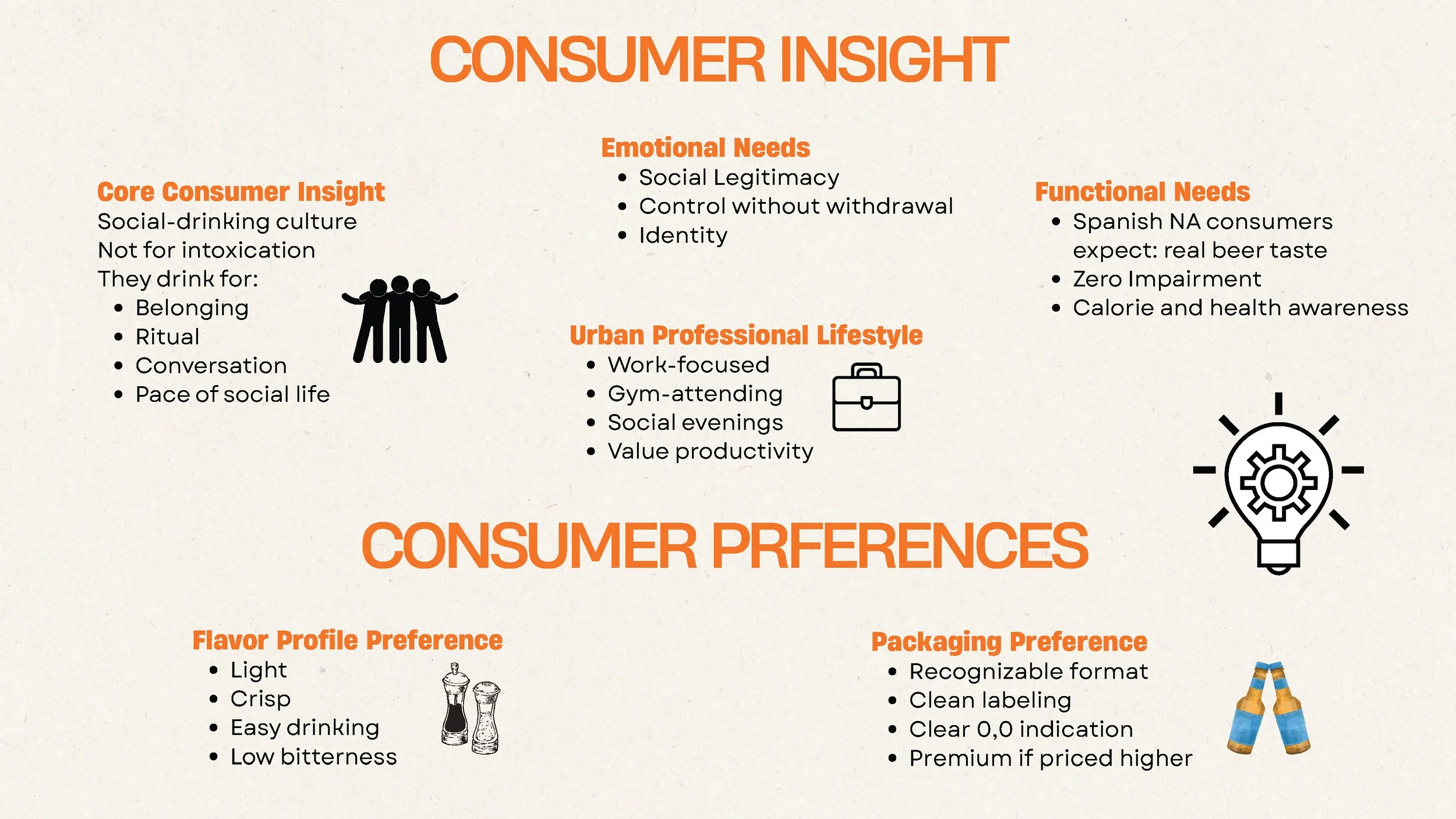 CONSUMER INSIGHT

Core Consumer Insight
Social-drinking culture
Not for intoxication
They drink for:
• Belonging
• Ritual
• Conversation
• Pace of social life

Emotional Needs
• Social Legitimacy
• Control without withdrawal
• Identity

Urban Professional Lifestyle
• Work-focused
• Gym-attending
• Social evenings
• Value productivity

Functional Needs
• Spanish NA consumers expect: real beer taste
• Zero Impairment
• Calorie and health awareness

CONSUMER PRFERENCES

Flavor Profile Preference
• Light
• Crisp
• Easy drinking
• Low bitterness

Packaging Preference
• Recognizable format
• Clean labeling
• Clear 0,0 indication
• Premium if priced higher